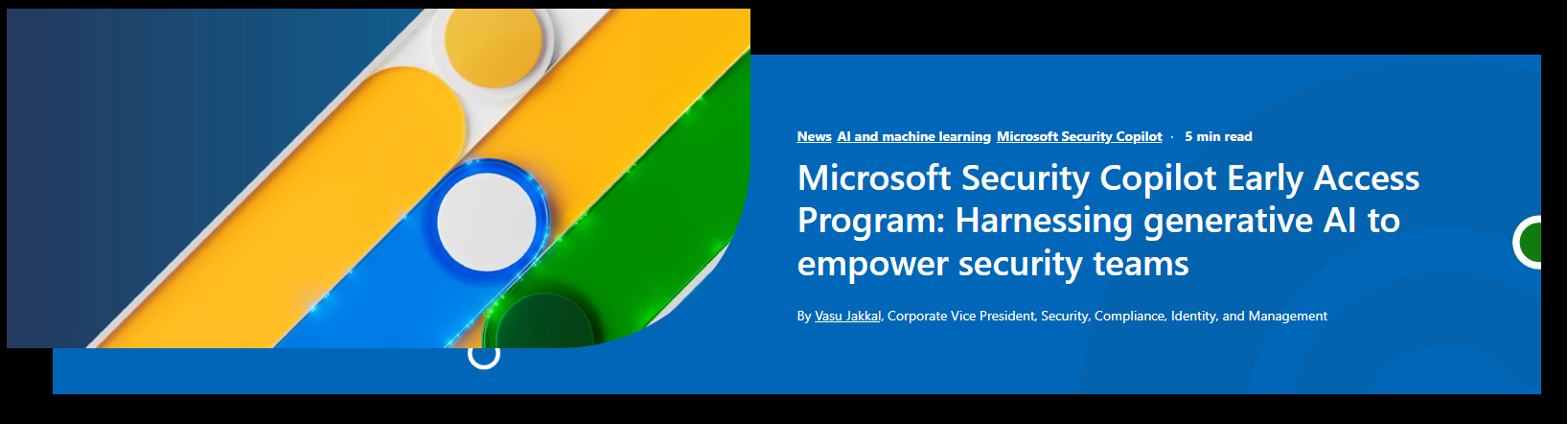 News AI and machine learning Microsoft Security Copilot · 5 min read

Microsoft Security Copilot Early Access Program: Harnessing generative AI to empower security teams

By Vasu Jakkal, Corporate Vice President, Security, Compliance, Identity, and Management